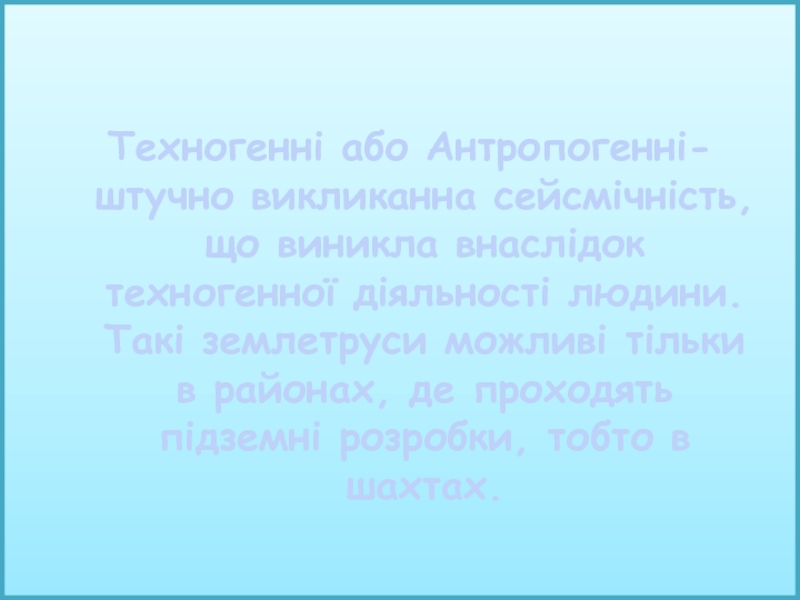 Техногенні або Антропогенні- штучно викликанна сейсмічність, що виникла внаслідок техногенної діяльності людини. Такі землетруси можливі тільки в районах, де проходять підземні розробки, тобто в шахтах.